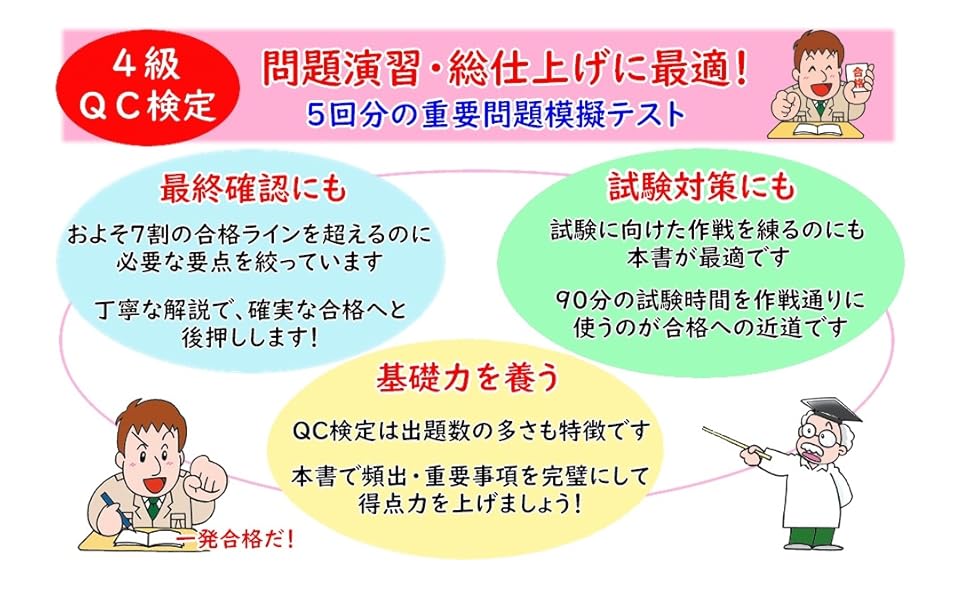 4級
QC検定

問題演習・総仕上げに最適!
5回分の重要問題模擬テスト

合格

最終確認にも

およそ7割の合格ラインを超えるのに必要な要点を絞っています

丁寧な解説で、確実な合格へと後押しします!

試験対策にも

試験に向けた作戦を練るのにも本書が最適です

90分の試験時間を作戦通りに使うのが合格への近道です

基礎力を養う

QC検定は出題数の多さも特徴です

本書で頻出・重要事項を完璧にして得点力を上げましょう!

一発合格だ!